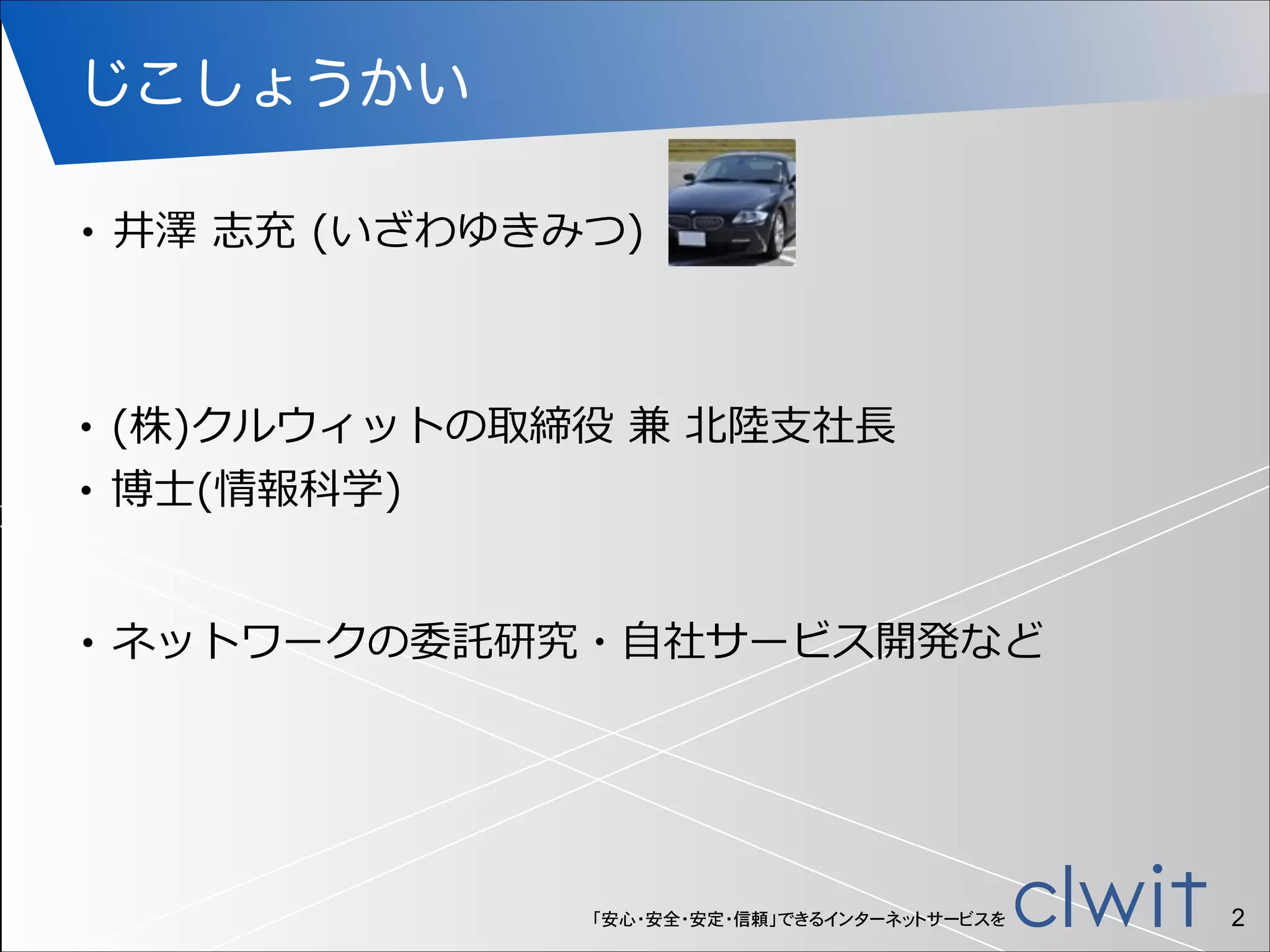 じこしょうかい

• 井澤 志充 (いざわゆきみつ)

• (株)クルウィットの取締役 兼 北陸支社長
• 博士(情報科学)

• ネットワークの委託研究・自社サービス開発など

「安心・安全・安定・信頼」できるインターネットサービスを clwit 2